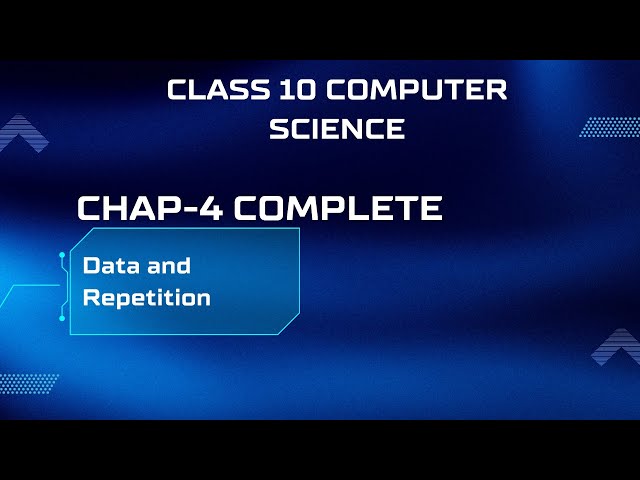 CLASS 10 COMPUTER SCIENCE

CHAP-4 COMPLETE

Data and Repetition